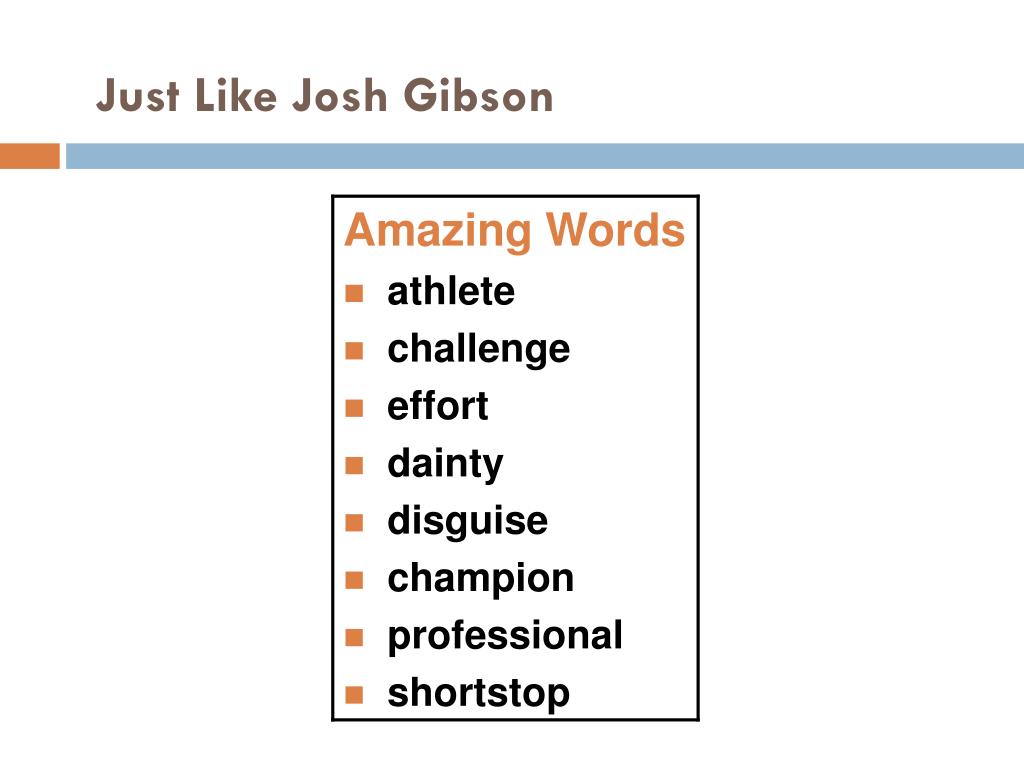 Just Like Josh Gibson

Amazing Words

- athlete
- challenge
- effort
- dainty
- disguise
- champion
- professional
- shortstop